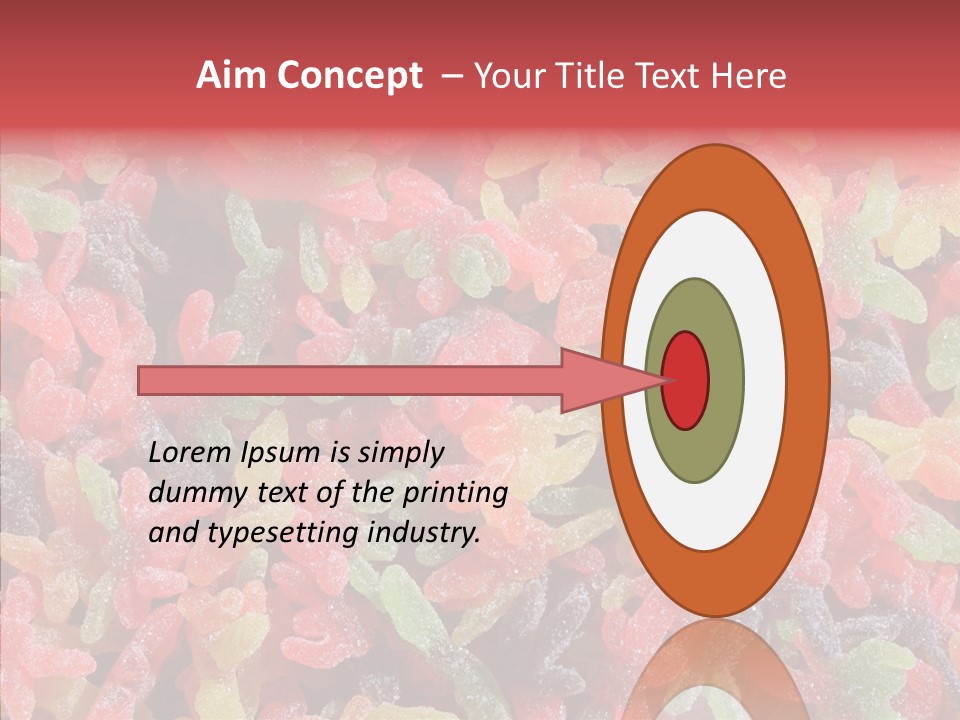 Aim Concept – Your Title Text Here

Lorem Ipsum is simply dummy text of the printing and typesetting industry.